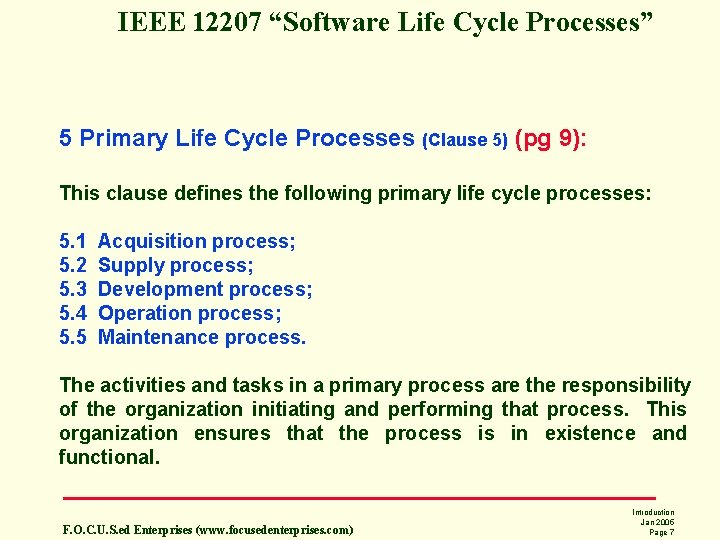 IEEE 12207 “Software Life Cycle Processes”

5 Primary Life Cycle Processes (Clause 5) (pg 9):

This clause defines the following primary life cycle processes:

5.1 Acquisition process;
5.2 Supply process;
5.3 Development process;
5.4 Operation process;
5.5 Maintenance process.

The activities and tasks in a primary process are the responsibility of the organization initiating and performing that process. This organization ensures that the process is in existence and functional.

F.O.C.U.S.ed Enterprises (www.focusedenterprises.com)

Introduction
Jan 2006
Page 7